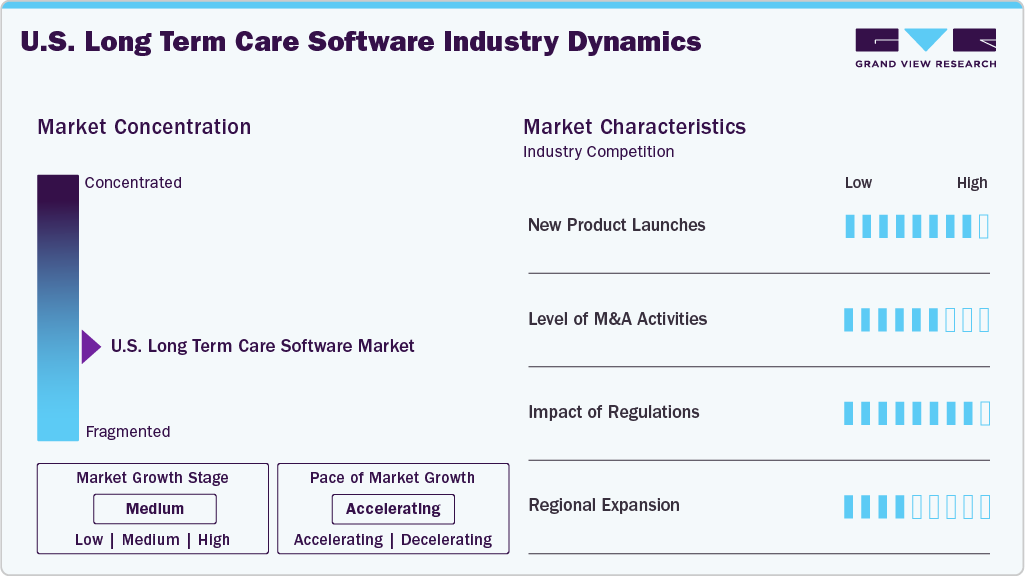 U.S. Long Term Care Software Industry Dynamics

GRAND VIEW RESEARCH

Market Concentration

Concentrated

U.S. Long Term Care Software Market

Fragmented

Market Growth Stage

Medium

Low | Medium | High

Pace of Market Growth

Accelerating

Accelerating | Decelerating

Market Characteristics

Industry Competition

Low High

New Product Launches

Level of M&A Activities

Impact of Regulations

Regional Expansion